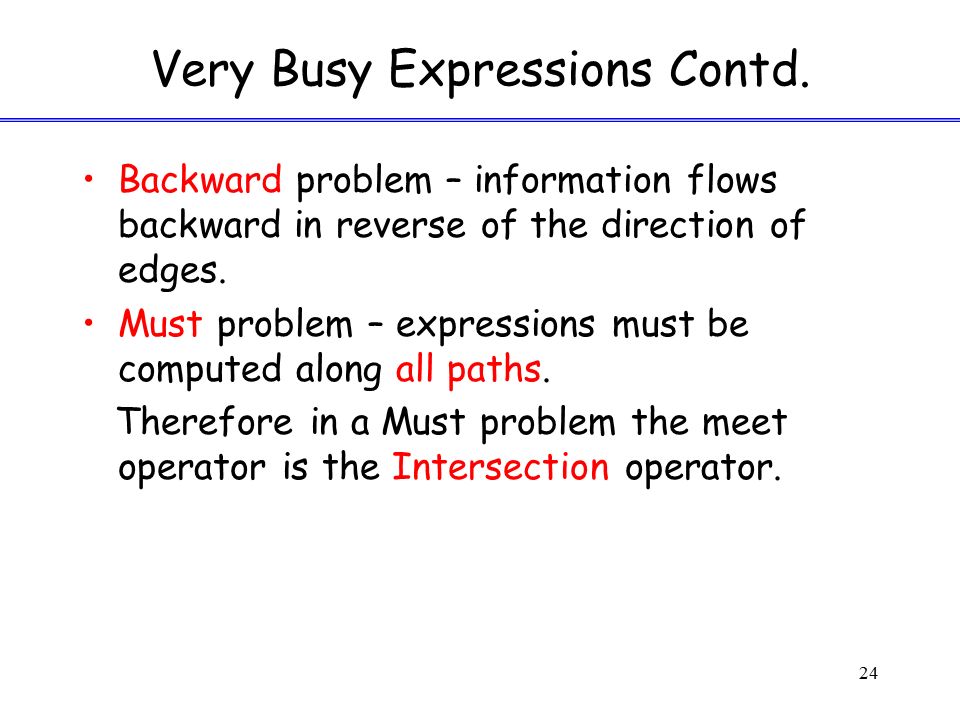 Very Busy Expressions Contd.

• Backward problem – information flows backward in reverse of the direction of edges.

• Must problem – expressions must be computed along all paths.

Therefore in a Must problem the meet operator is the Intersection operator.

24